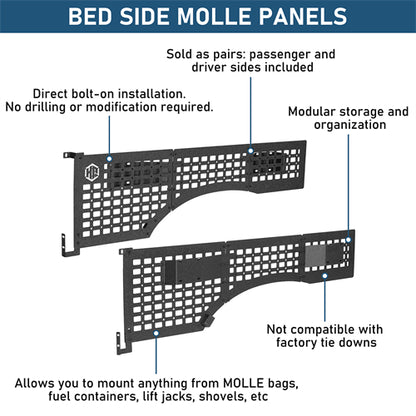 BED SIDE MOLLE PANELS

Sold as pairs: passenger and driver sides included

Direct bolt-on installation. No drilling or modification required.

Modular storage and organization

Not compatible with factory tie downs

Allows you to mount anything from MOLLE bags, fuel containers, lift jacks, shovels, etc